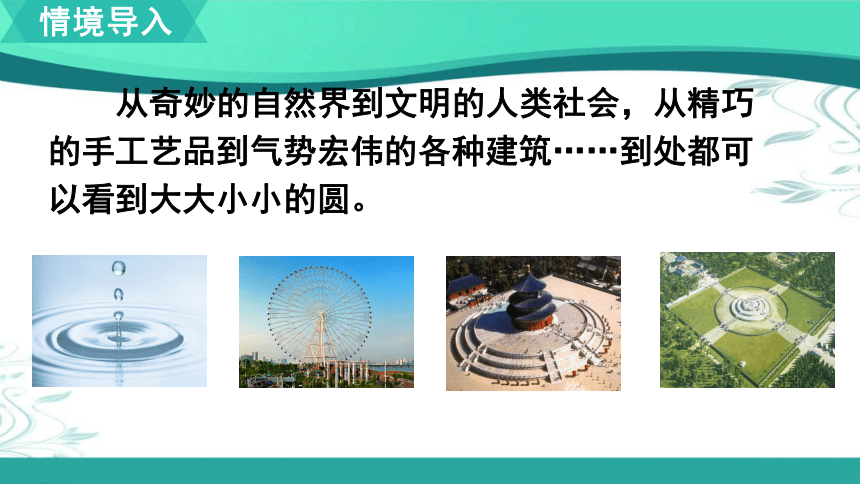 情境导入

从奇妙的自然界到文明的人类社会，从精巧的手工艺品到气势宏伟的各种建筑……到处都可以看到大大小小的圆。